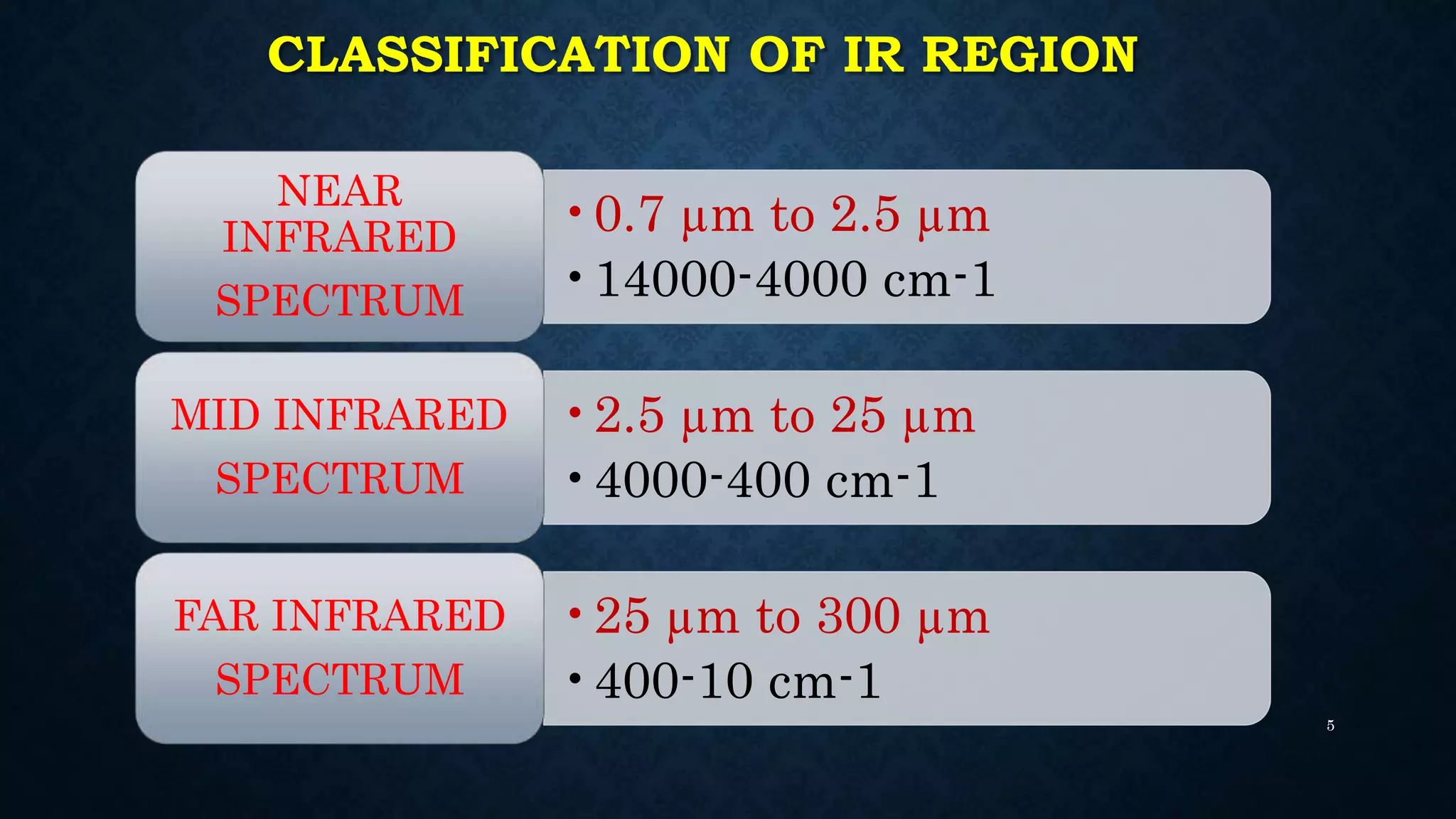 CLASSIFICATION OF IR REGION

NEAR INFRARED SPECTRUM

• 0.7 μm to 2.5 μm
• 14000-4000 cm-1

MID INFRARED SPECTRUM

• 2.5 μm to 25 μm
• 4000-400 cm-1

FAR INFRARED SPECTRUM

• 25 μm to 300 μm
• 400-10 cm-1

5